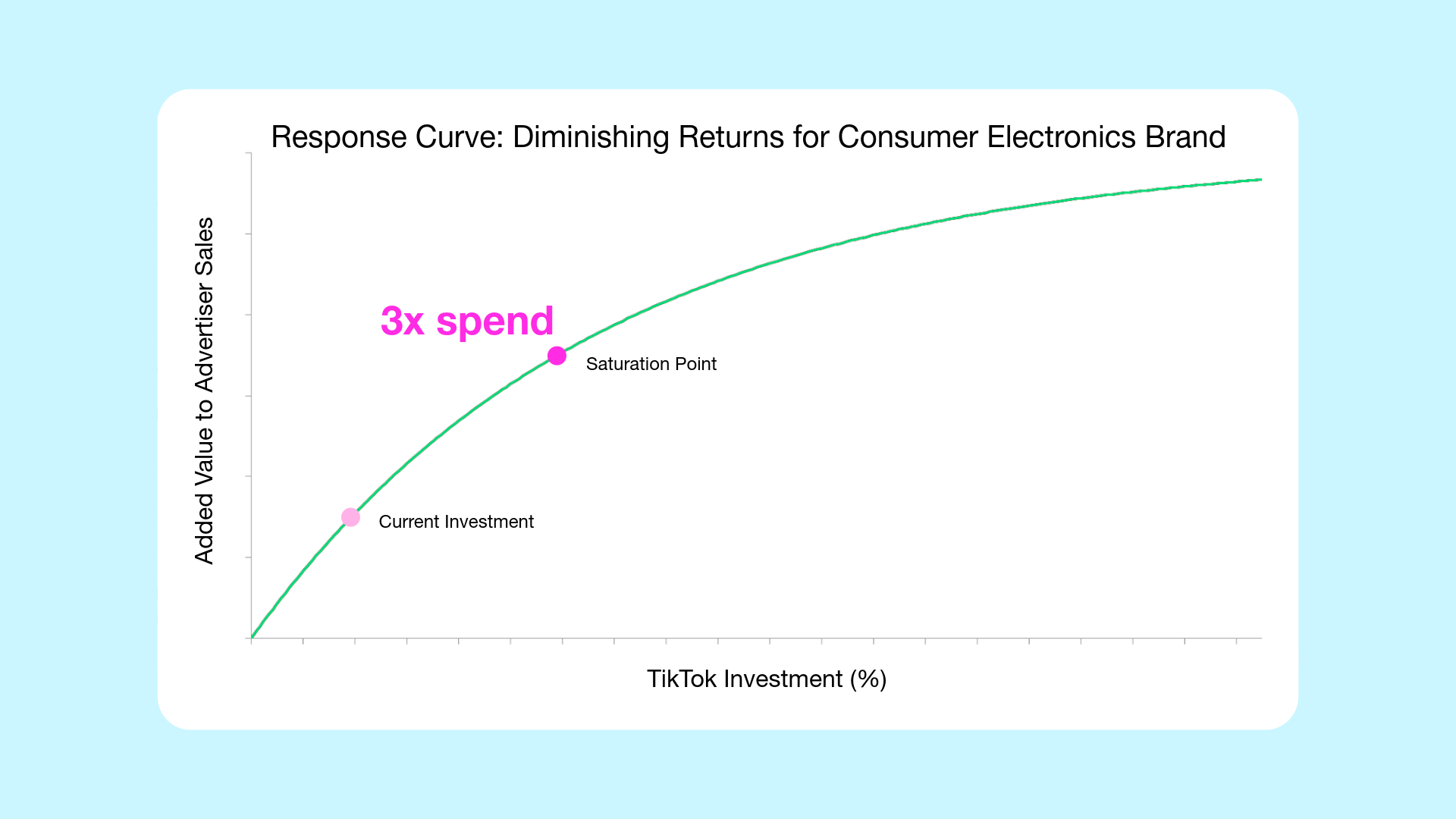 Response Curve: Diminishing Returns for Consumer Electronics Brand

Added Value to Advertiser Sales

3x spend

Saturation Point

Current Investment

TikTok Investment (%)